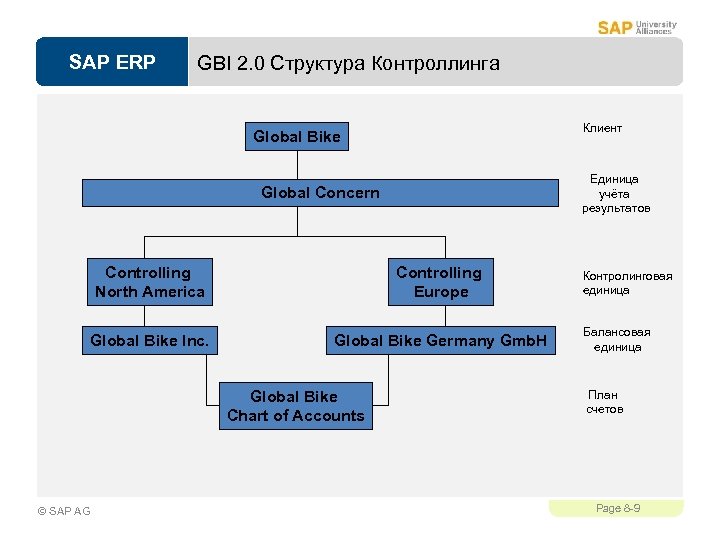 SAP University Alliances

SAP ERP

GBI 2.0 Структура Контроллинга

Global Bike

Клиент

Global Concern

Единица учёта результатов

Controlling North America

Controlling Europe

Контролинговая единица

Global Bike Inc.

Global Bike Germany GmbH

Балансовая единица

Global Bike Chart of Accounts

План счетов

© SAP AG

Page 8-9